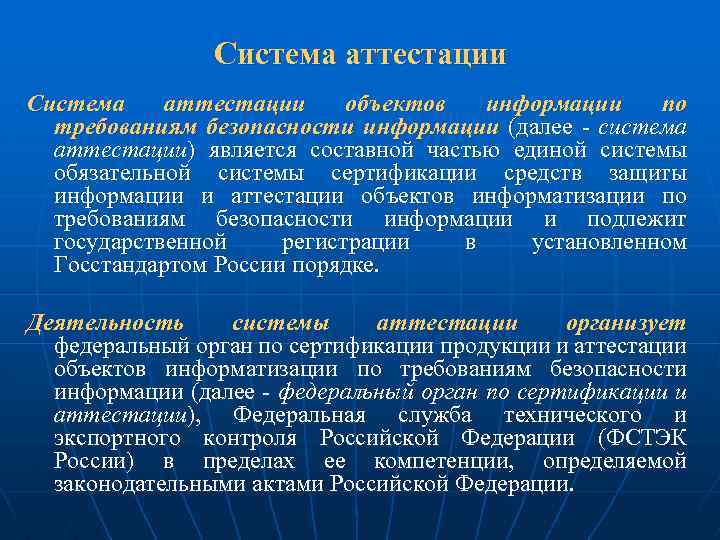 Система аттестации

Система аттестации объектов информации по требованиям безопасности информации (далее - система аттестации) является составной частью единой системы обязательной системы сертификации средств защиты информации и аттестации объектов информатизации по требованиям безопасности информации и подлежит государственной регистрации в установленном Госстандартом России порядке.

Деятельность системы аттестации организует федеральный орган по сертификации продукции и аттестации объектов информатизации по требованиям безопасности информации (далее - федеральный орган по сертификации и аттестации), Федеральная служба технического и экспортного контроля Российской Федерации (ФСТЭК России) в пределах ее компетенции, определяемой законодательными актами Российской Федерации.